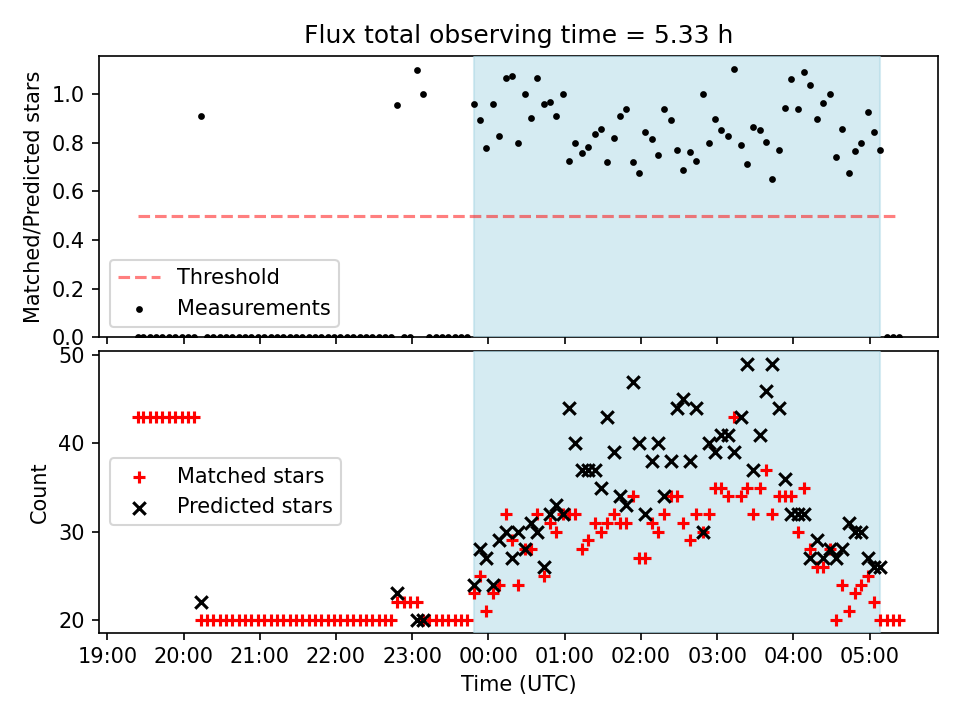 Flux total observing time = 5.33 h

Matched/Predicted stars

1.0
0.8
0.6
0.4
0.2
0.0

Threshold
Measurements

Count

50
40
30
20

Matched stars
Predicted stars

19:00 20:00 21:00 22:00 23:00 00:00 01:00 02:00 03:00 04:00 05:00

Time (UTC)